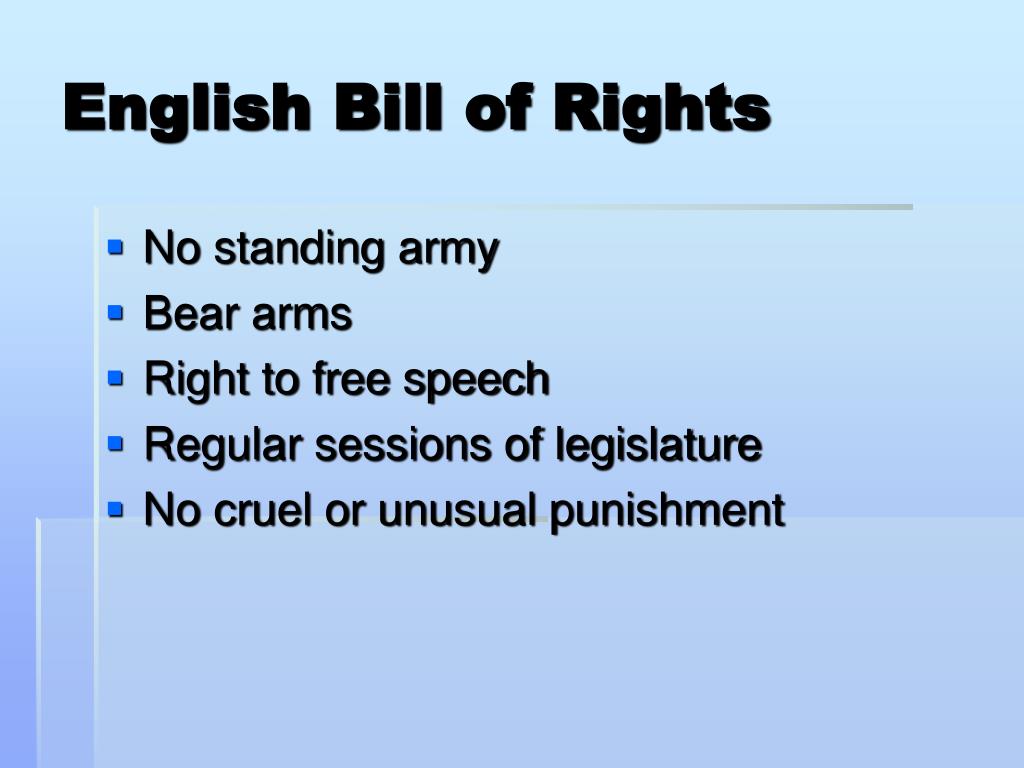 English Bill of Rights

- No standing army
- Bear arms
- Right to free speech
- Regular sessions of legislature
- No cruel or unusual punishment